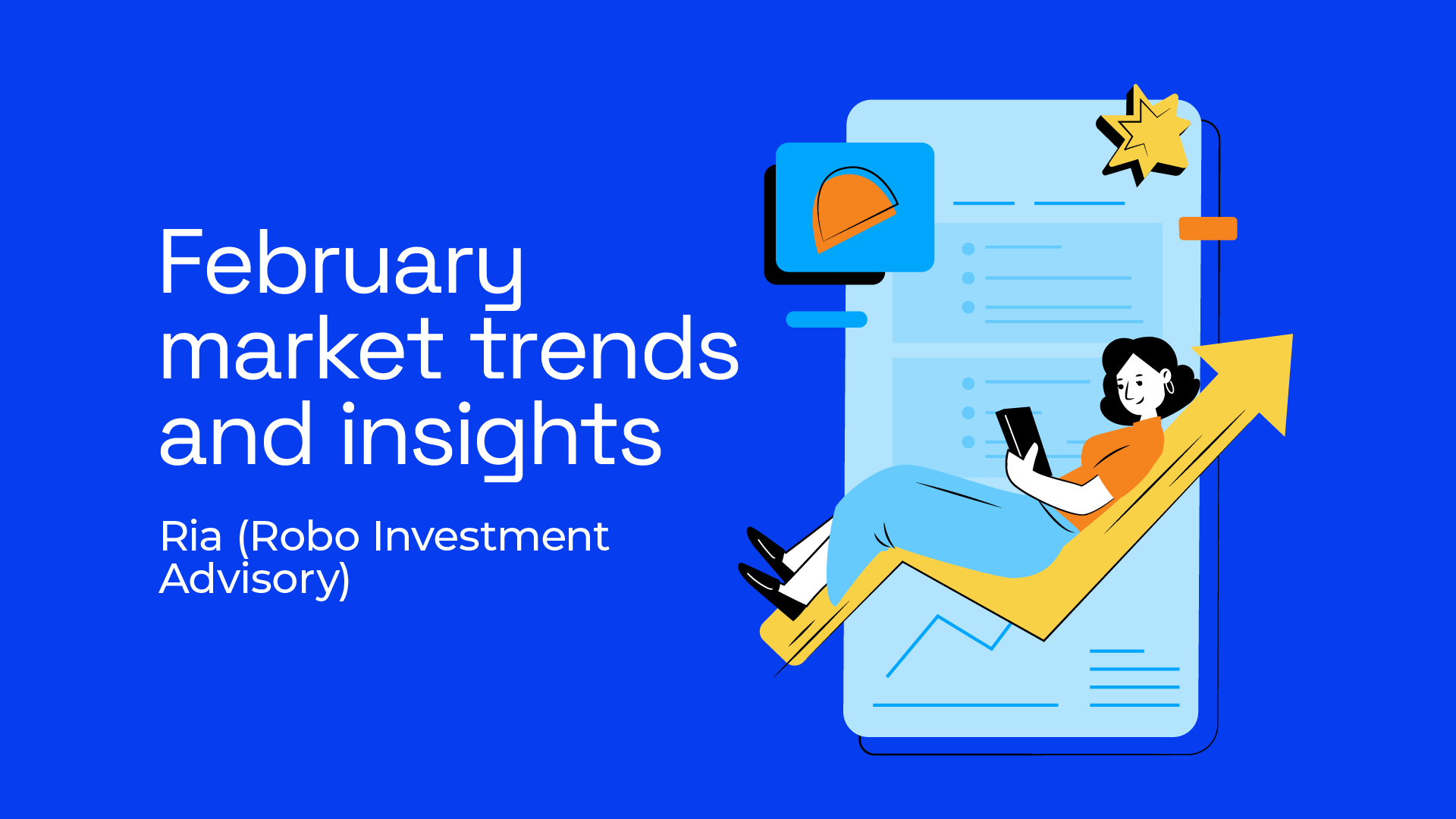 February market trends and insights

Ria (Robo Investment Advisory)